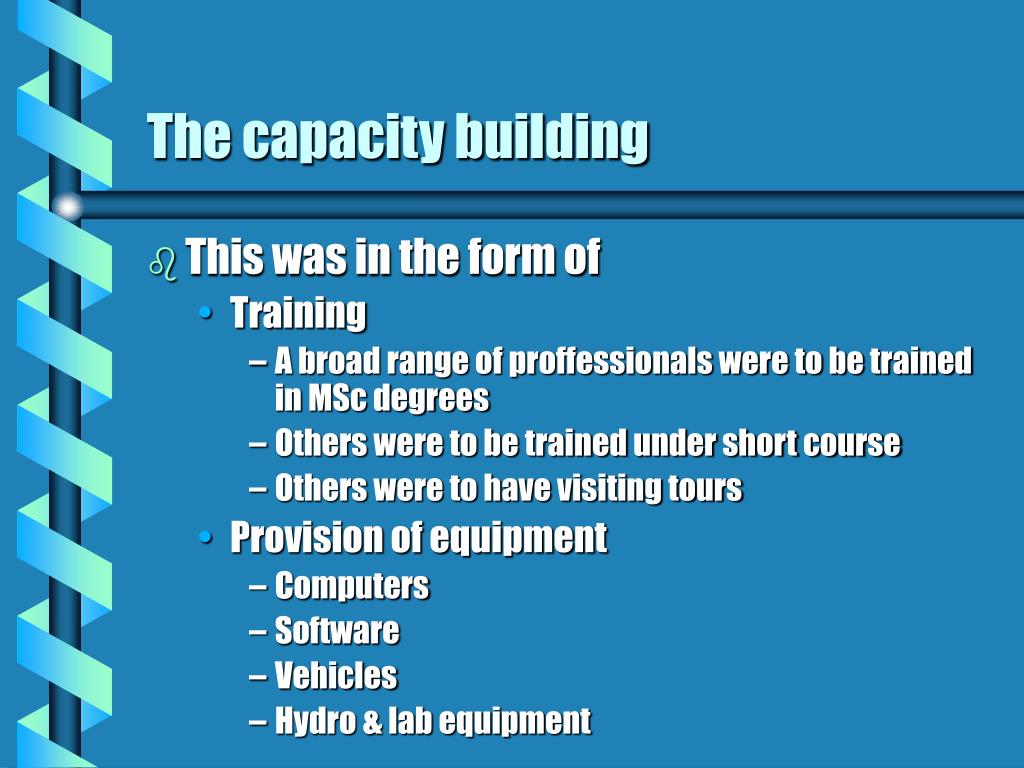 The capacity building

This was in the form of
• Training
– A broad range of proffessionals were to be trained in MSc degrees
– Others were to be trained under short course
– Others were to have visiting tours
• Provision of equipment
– Computers
– Software
– Vehicles
– Hydro & lab equipment